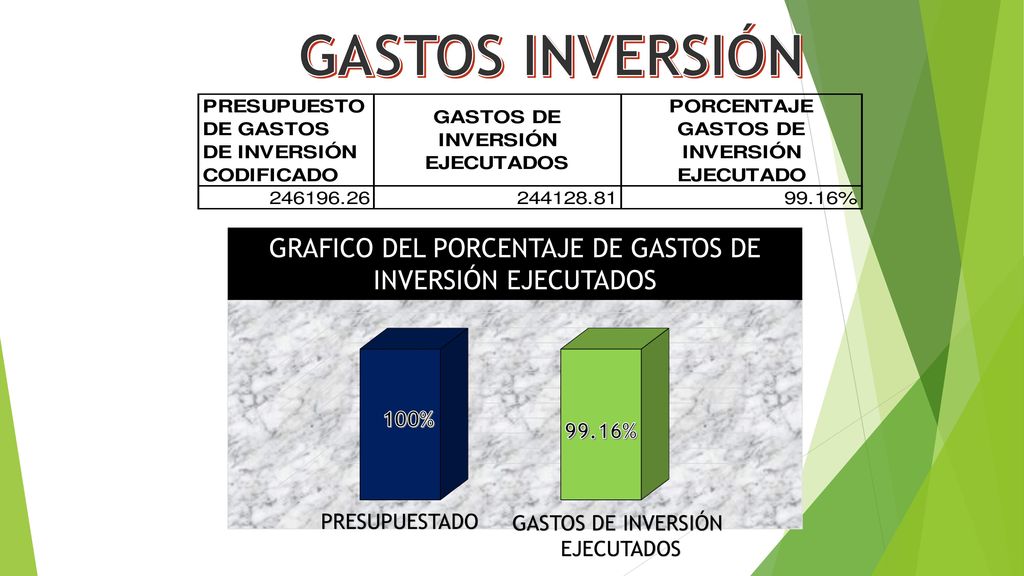 GASTOS INVERSIÓN

| PRESUPUESTO DE GASTOS DE INVERSIÓN CODIFICADO | GASTOS DE INVERSIÓN EJECUTADOS | PORCENTAJE GASTOS DE INVERSIÓN EJECUTADO |
|---|---|---|
| 246196.26 | 244128.81 | 99.16% |

GRAFICO DEL PORCENTAJE DE GASTOS DE INVERSIÓN EJECUTADOS

100%

99.16%

PRESUPUESTADO

GASTOS DE INVERSIÓN EJECUTADOS